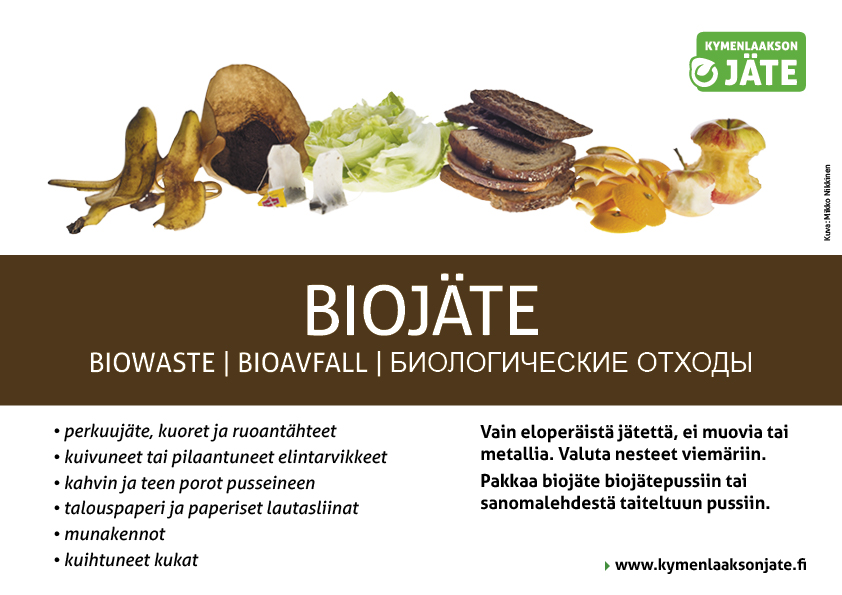 KYMENLAAKSON JÄTE

Kuva: Mikko Nikkinen

BIOJÄTE

BIOWASTE | BIOAVFALL | БИОЛОГИЧЕСКИЕ ОТХОДЫ

• perkuujäte, kuoret ja ruoantähteet
• kuivuneet tai pilaantuneet elintarvikkeet
• kahvin ja teen porot pusseineen
• talouspaperi ja paperiset lautasliinat
• munakennot
• kuihtuneet kukat

Vain eloperäistä jätettä, ei muovia tai metallia. Valuta nesteet viemäriin.

Pakkaa biojäte biojätepussiin tai sanomalehdestä taiteltuun pussiin.

www.kymenlaaksonjate.fi